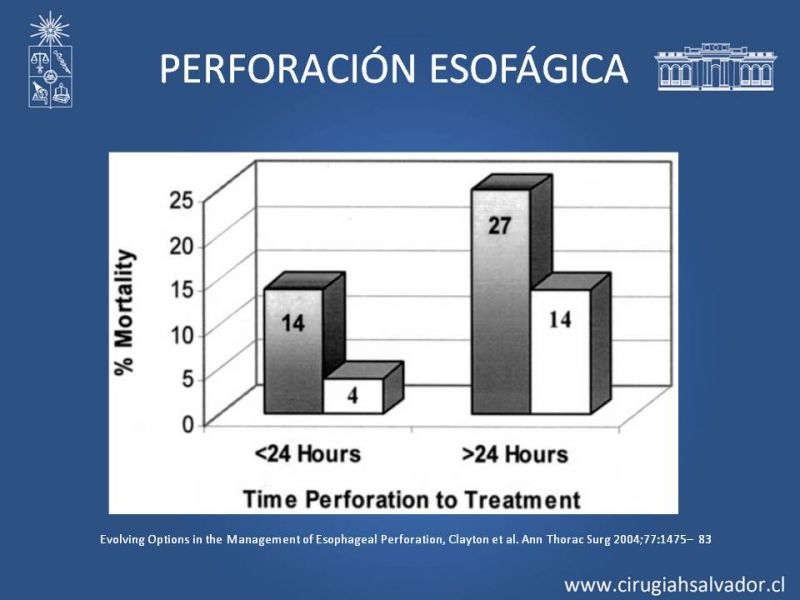 PERFORACIÓN ESOFÁGICA

% Mortality

25
20
15
10
5
0

14
4
27
14

<24 Hours
>24 Hours

Time Perforation to Treatment

Evolving Options in the Management of Esophageal Perforation, Clayton et al. Ann Thorac Surg 2004;77:1475– 83

www.cirugiahsalvador.cl